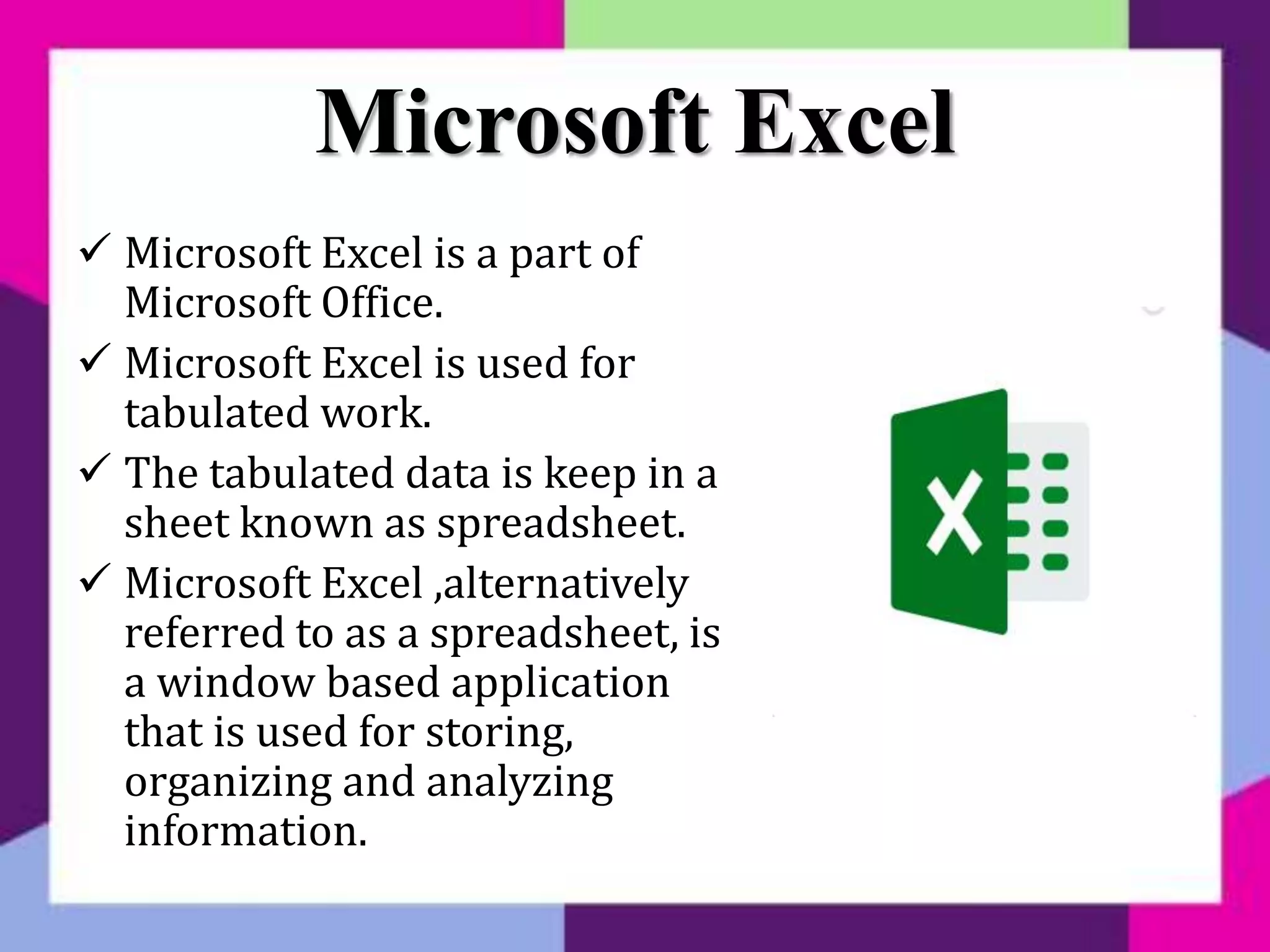 Microsoft Excel

✓ Microsoft Excel is a part of Microsoft Office.

✓ Microsoft Excel is used for tabulated work.

✓ The tabulated data is keep in a sheet known as spreadsheet.

✓ Microsoft Excel ,alternatively referred to as a spreadsheet, is a window based application that is used for storing, organizing and analyzing information.

X